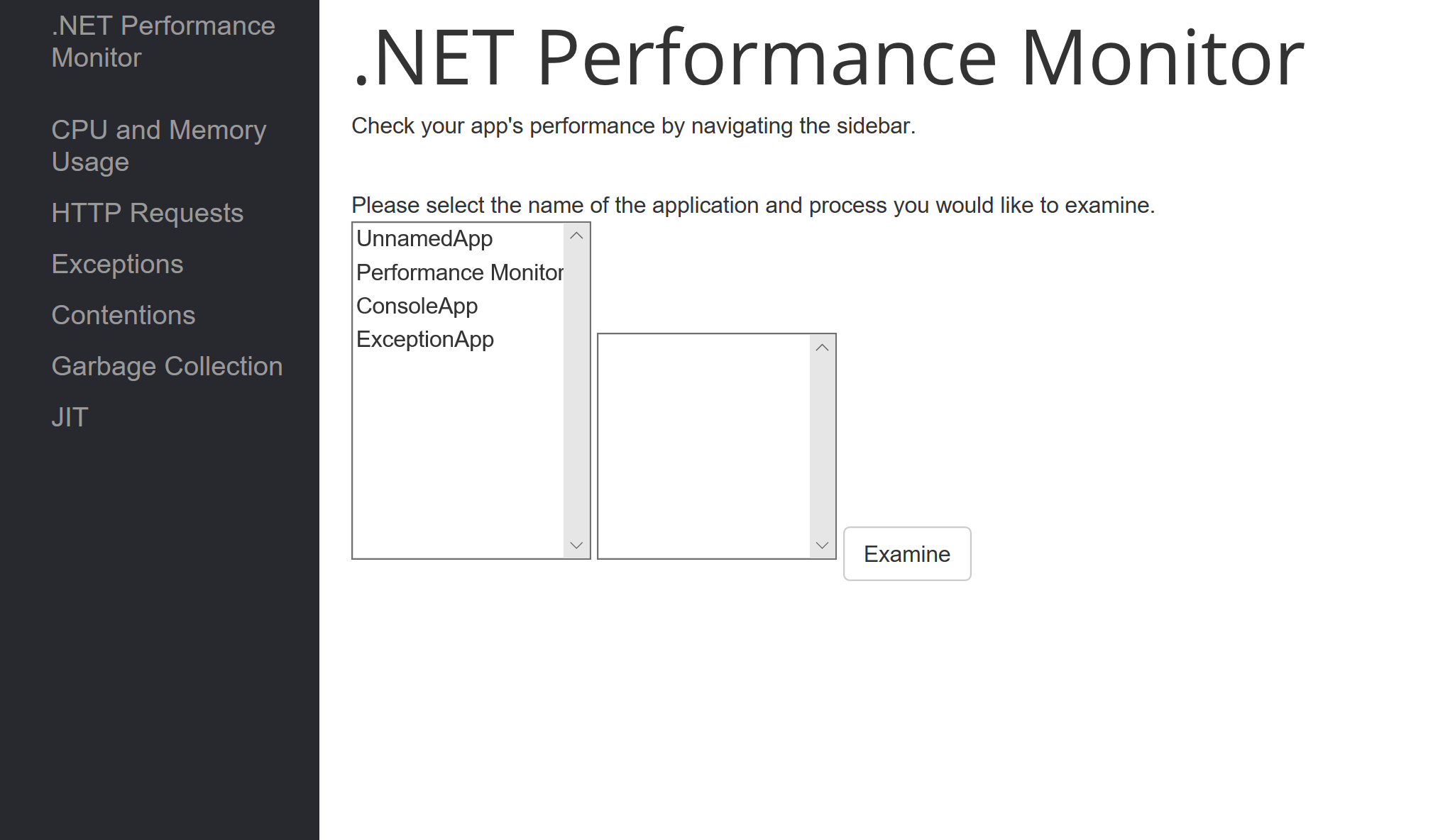 .NET Performance Monitor

CPU and Memory Usage

HTTP Requests

Exceptions

Contentions

Garbage Collection

JIT

.NET Performance Monitor

Check your app's performance by navigating the sidebar.

Please select the name of the application and process you would like to examine.

UnnamedApp
Performance Monitor
ConsoleApp
ExceptionApp

Examine